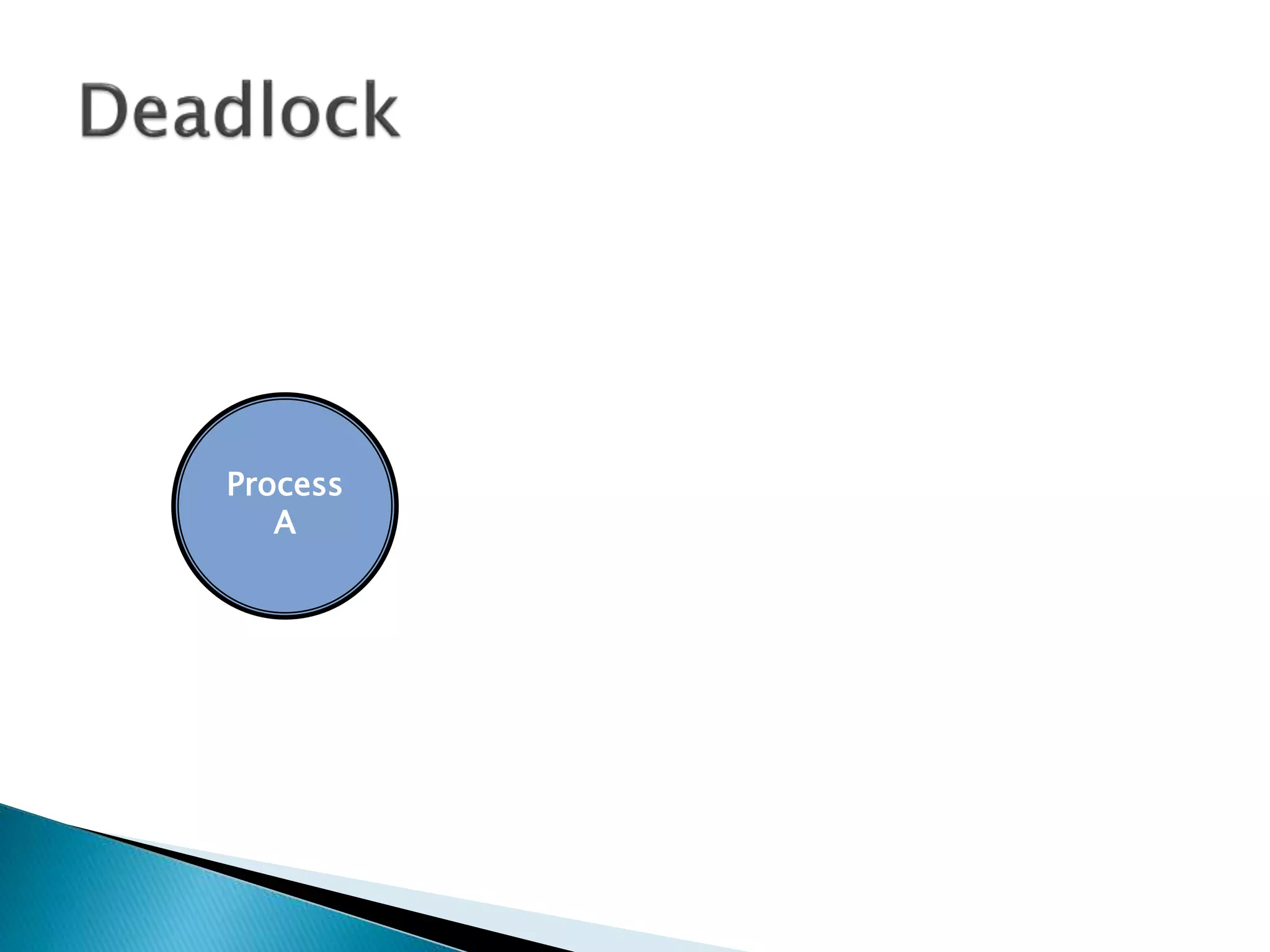 Deadlock

Process
A